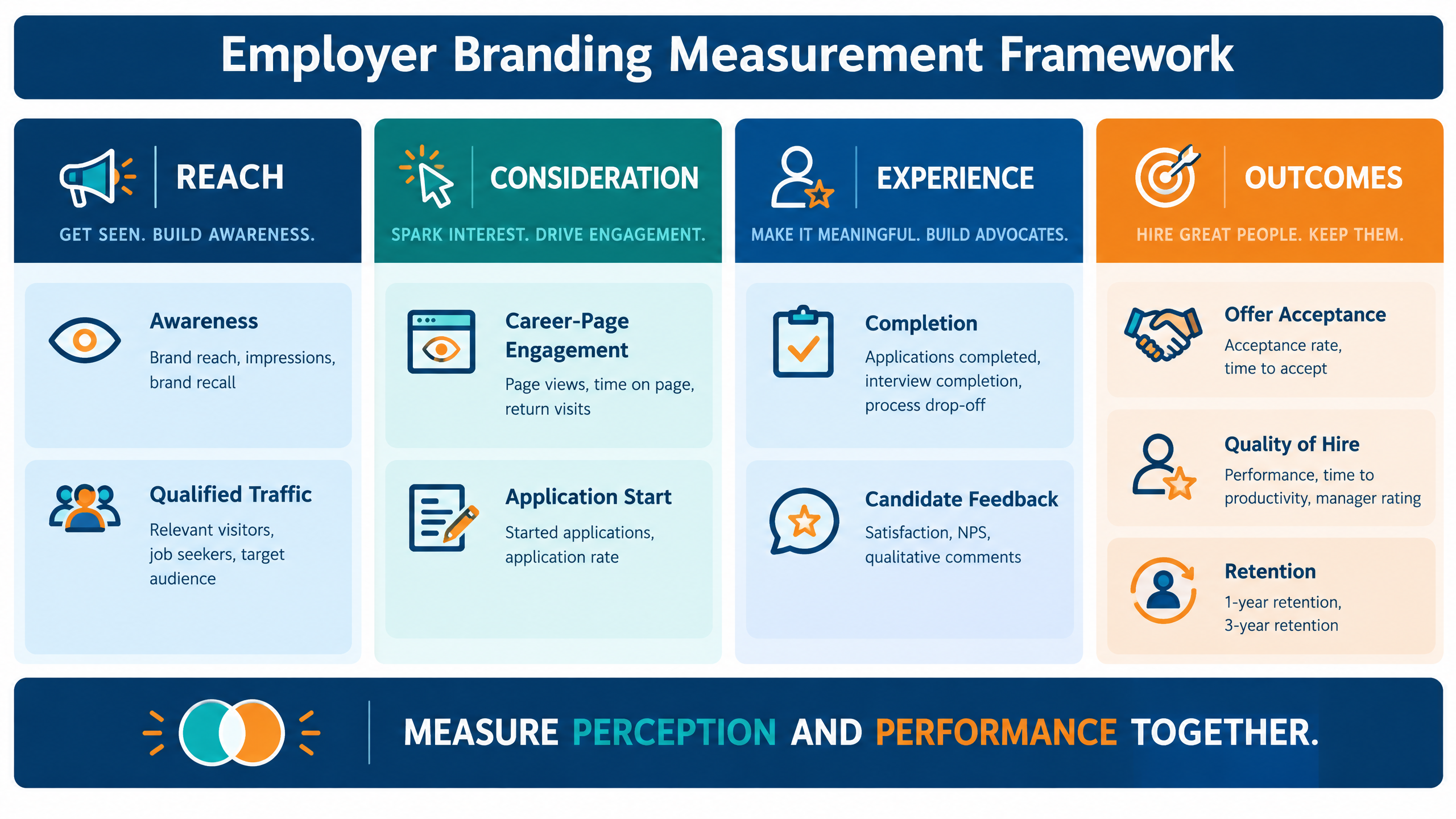 Employer Branding Measurement Framework

REACH

GET SEEN. BUILD AWARENESS.

Awareness

Brand reach, impressions, brand recall

Qualified Traffic

Relevant visitors, job seekers, target audience

CONSIDERATION

SPARK INTEREST. DRIVE ENGAGEMENT.

Career-Page Engagement

Page views, time on page, return visits

Application Start

Started applications, application rate

EXPERIENCE

MAKE IT MEANINGFUL. BUILD ADVOCATES.

Completion

Applications completed, interview completion, process drop-off

Candidate Feedback

Satisfaction, NPS, qualitative comments

OUTCOMES

HIRE GREAT PEOPLE. KEEP THEM.

Offer Acceptance

Acceptance rate, time to accept

Quality of Hire

Performance, time to productivity, manager rating

Retention

1-year retention, 3-year retention

MEASURE PERCEPTION AND PERFORMANCE TOGETHER.